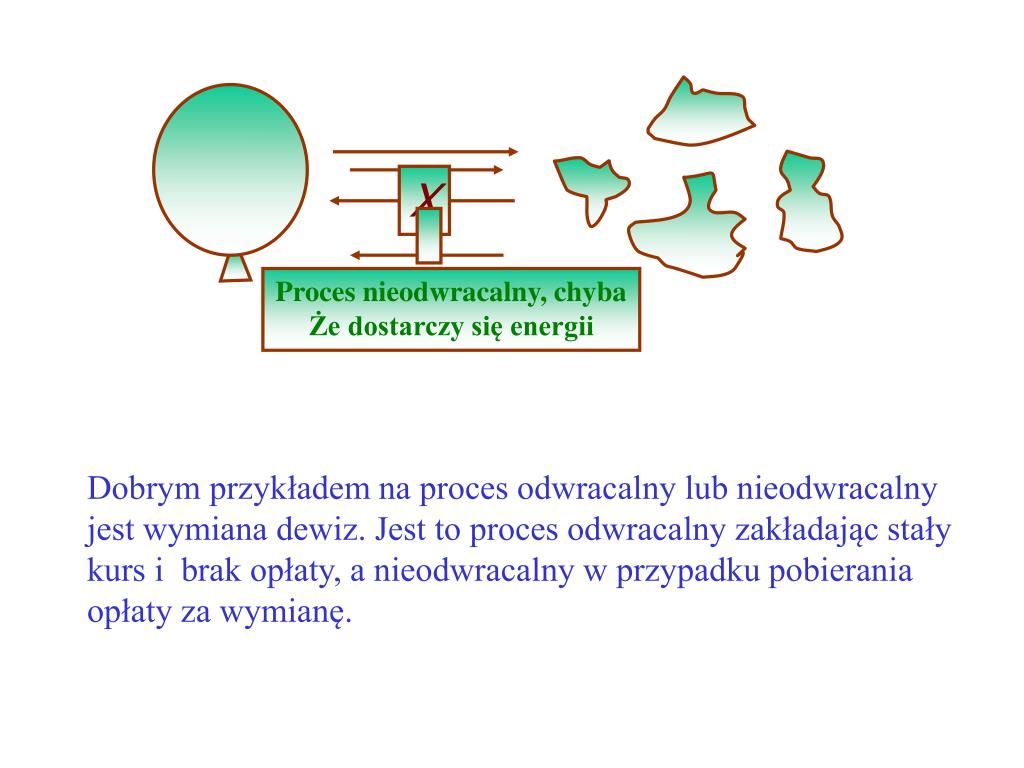 X

Proces nieodwracalny, chyba Że dostarczy się energii

Dobrym przykładem na proces odwracalny lub nieodwracalny jest wymiana dewiz. Jest to proces odwracalny zakładając stały kurs i brak opłaty, a nieodwracalny w przypadku pobierania opłaty za wymianę.